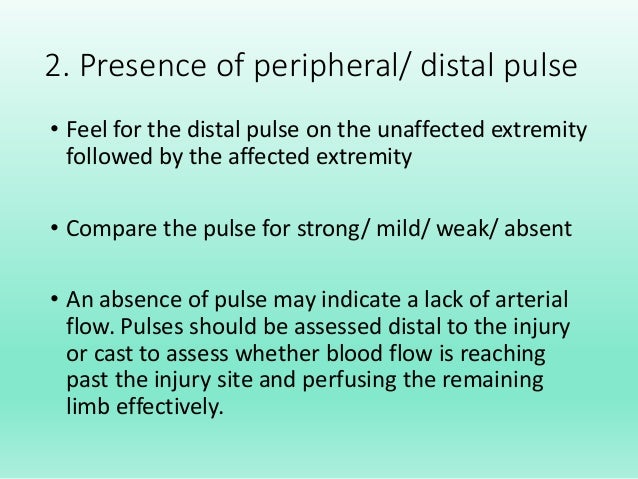 2. Presence of peripheral/ distal pulse

• Feel for the distal pulse on the unaffected extremity followed by the affected extremity

• Compare the pulse for strong/ mild/ weak/ absent

• An absence of pulse may indicate a lack of arterial flow. Pulses should be assessed distal to the injury or cast to assess whether blood flow is reaching past the injury site and perfusing the remaining limb effectively.